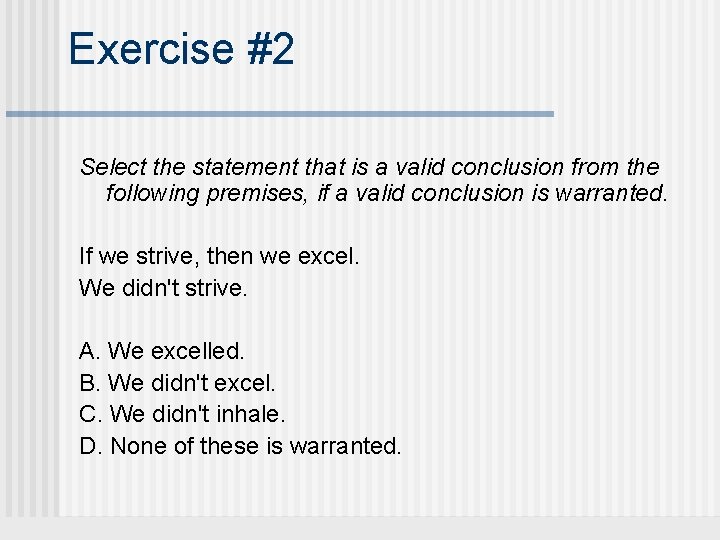 Exercise #2

Select the statement that is a valid conclusion from the following premises, if a valid conclusion is warranted.

If we strive, then we excel.
We didn't strive.

A. We excelled.
B. We didn't excel.
C. We didn't inhale.
D. None of these is warranted.